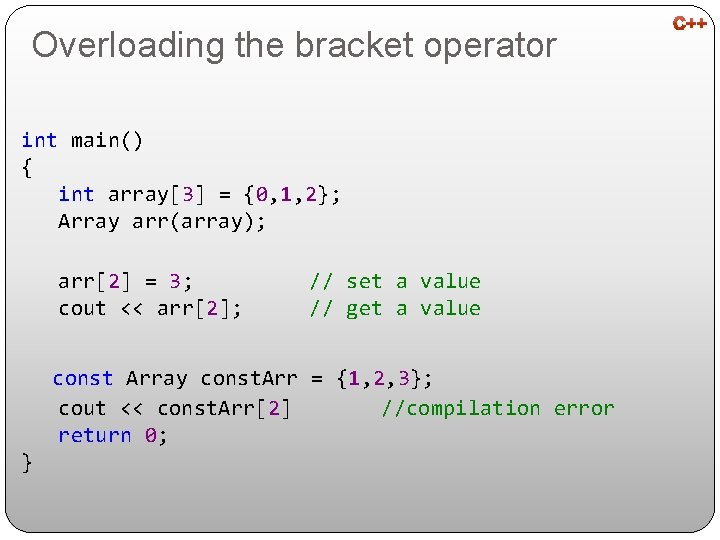 C++

Overloading the bracket operator

int main()
{
   int array[3] = {0,1,2};
   Array arr(array);

   arr[2] = 3;          // set a value
   cout << arr[2];      // get a value

   const Array constArr = {1,2,3};
   cout << constArr[2]       //compilation error
   return 0;
}